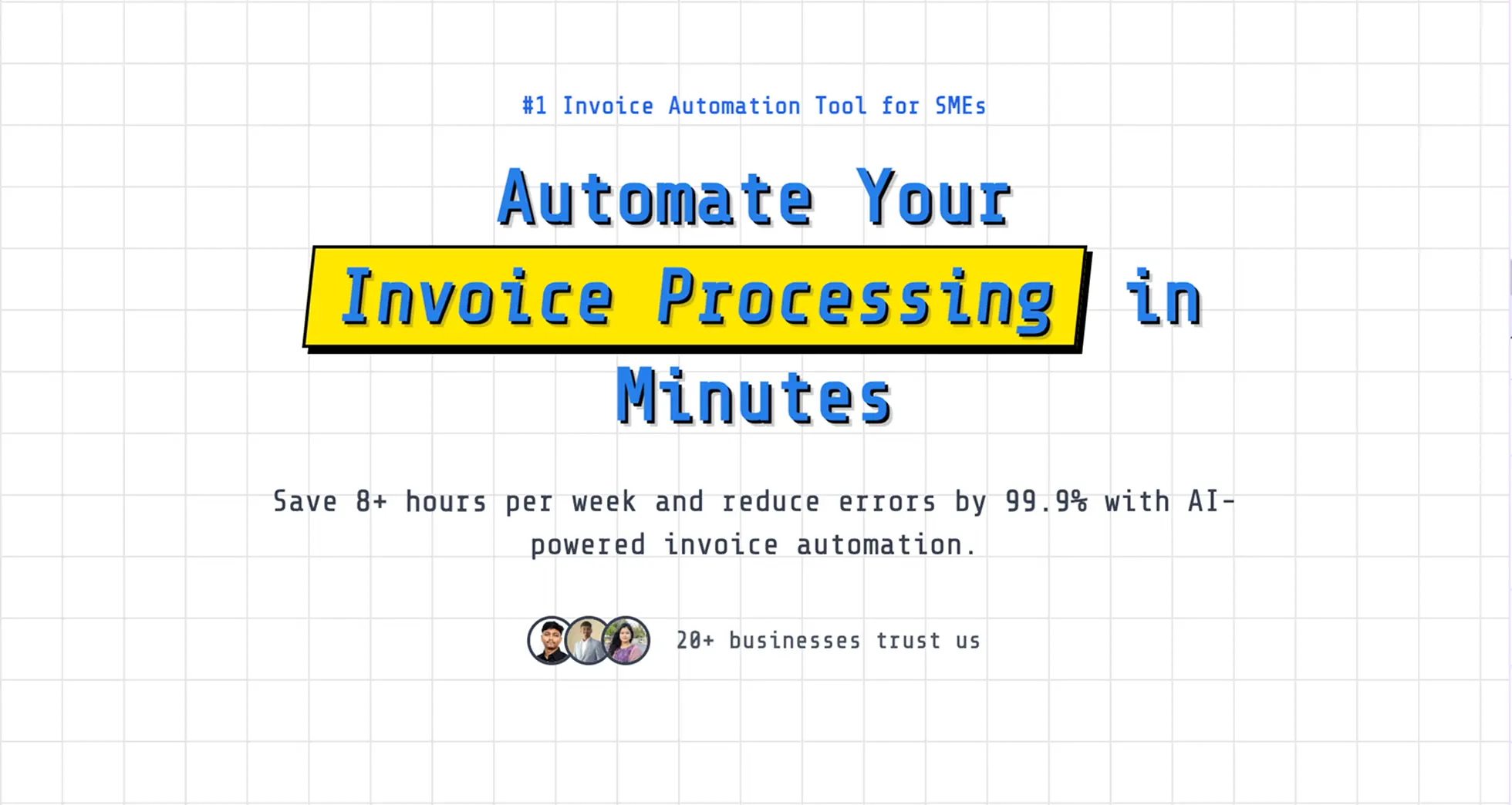 #1 Invoice Automation Tool for SMEs

Automate Your Invoice Processing in Minutes

Save 8+ hours per week and reduce errors by 99.9% with AI-powered invoice automation.

20+ businesses trust us